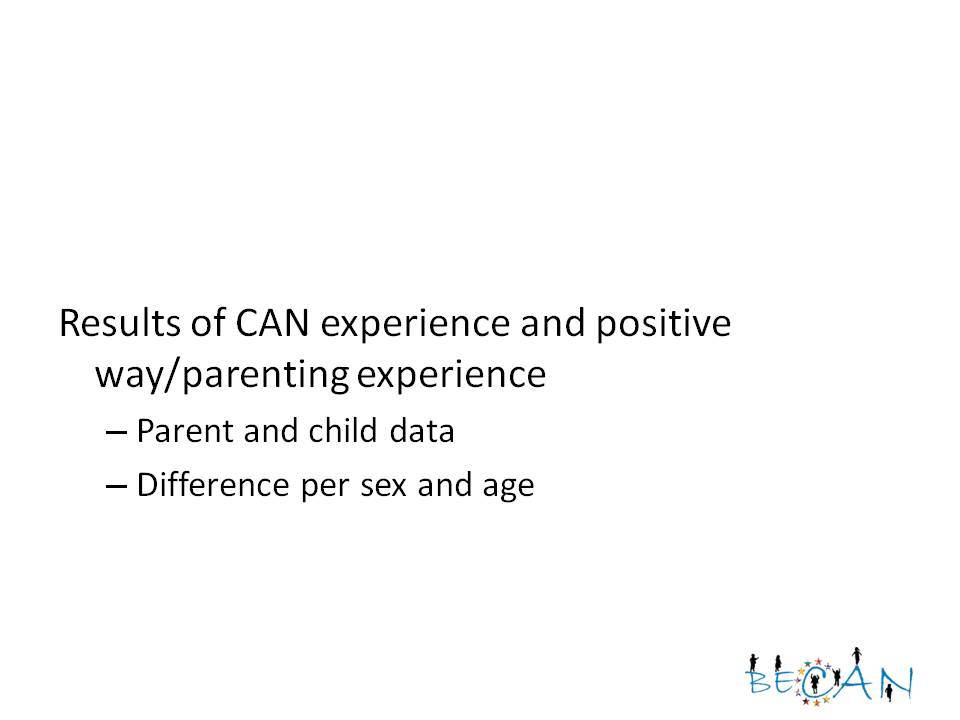 Results of CAN experience and positive way/parenting experience

– Parent and child data

– Difference per sex and age

BECAN